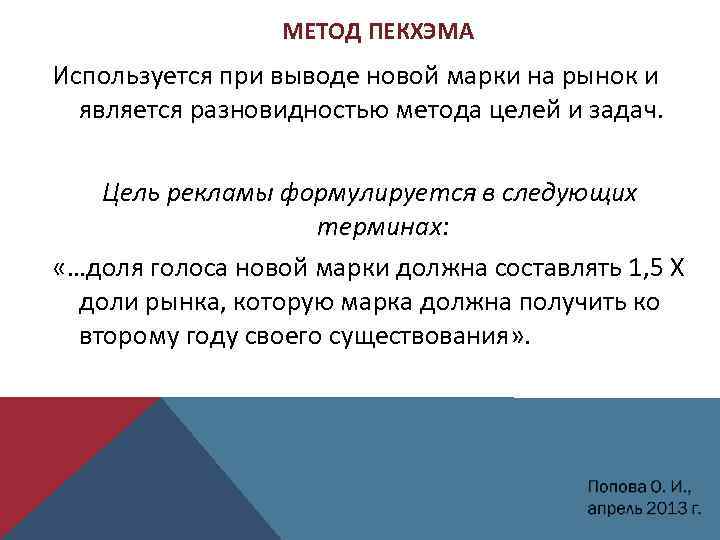 МЕТОД ПЕКХЭМА

Используется при выводе новой марки на рынок и является разновидностью метода целей и задач.

Цель рекламы формулируется в следующих терминах:

«…доля голоса новой марки должна составлять 1,5 Х доли рынка, которую марка должна получить ко второму году своего существования».

Попова О. И., апрель 2013 г.